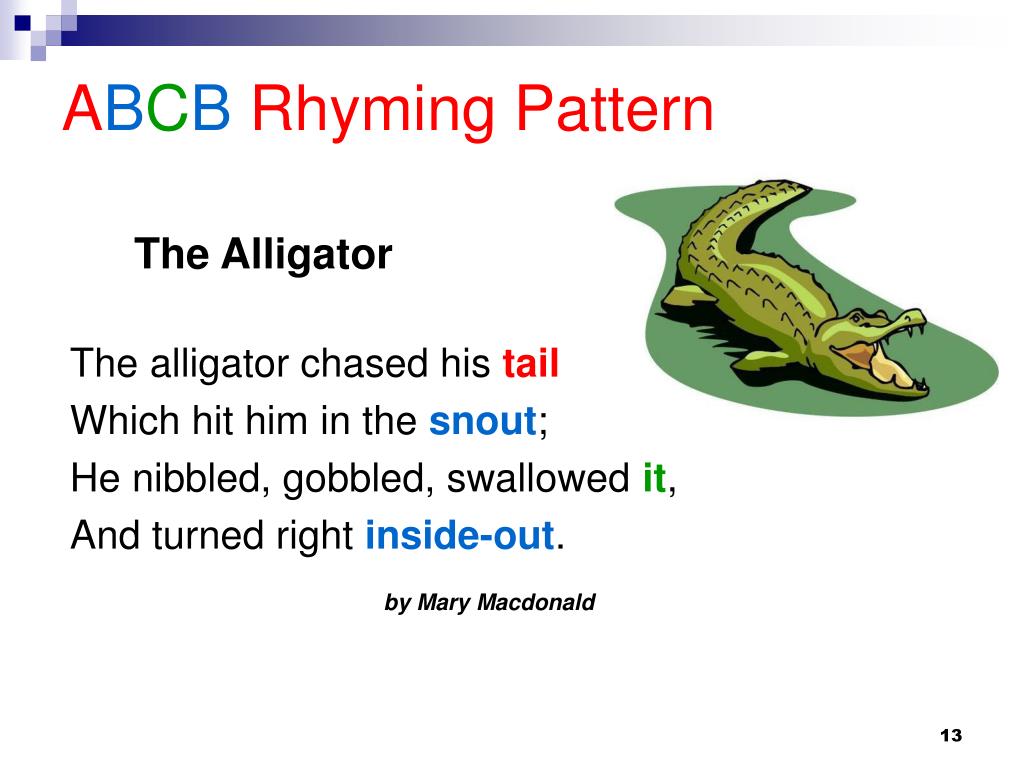 ABCB Rhyming Pattern

The Alligator

The alligator chased his tail
Which hit him in the snout;
He nibbled, gobbled, swallowed it,
And turned right inside-out.

by Mary Macdonald

13